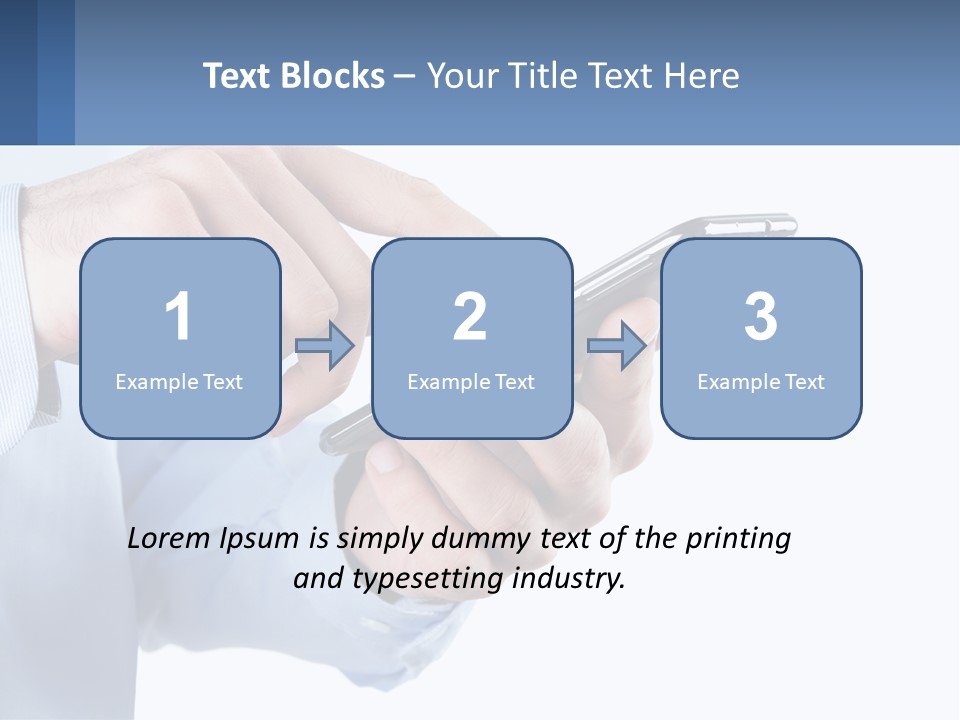 Text Blocks – Your Title Text Here

1
Example Text

2
Example Text

3
Example Text

Lorem Ipsum is simply dummy text of the printing and typesetting industry.